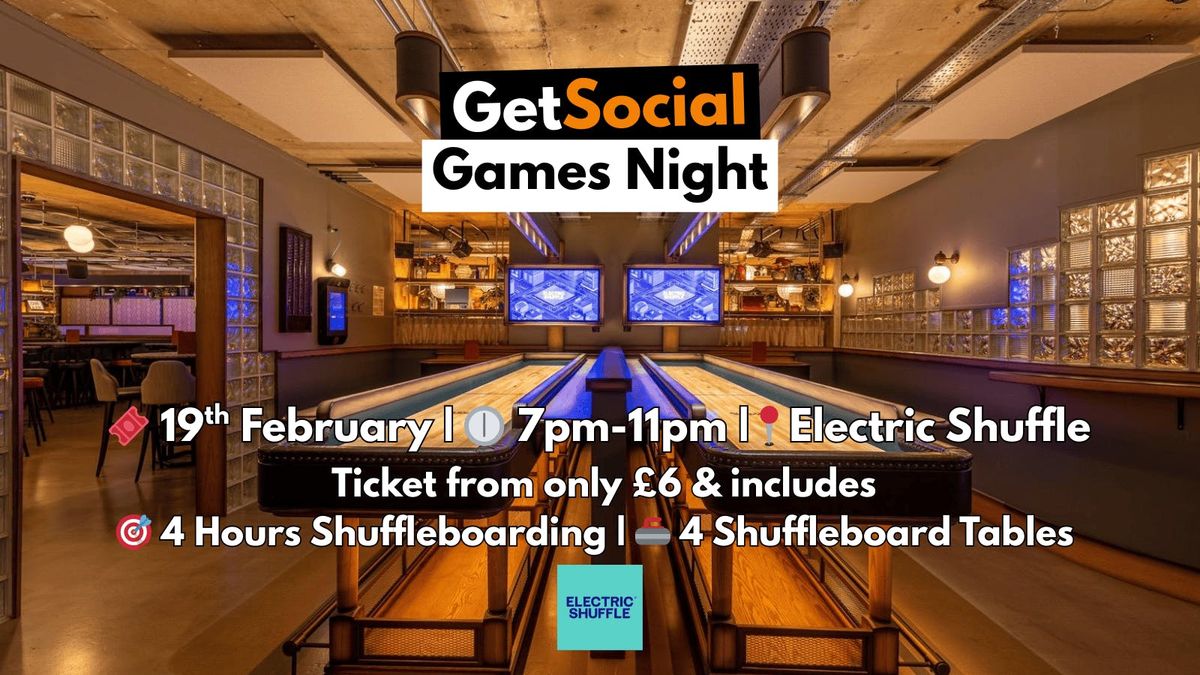 GetSocial
Games Night

19th February | 7pm-11pm | Electric Shuffle
Ticket from only £6 & includes
4 Hours Shuffleboarding | 4 Shuffleboard Tables

ELECTRIC SHUFFLE